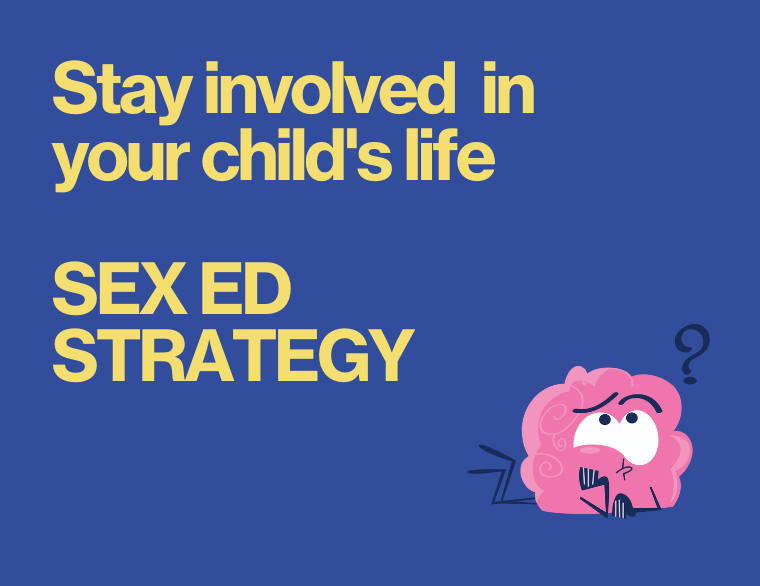 Stay involved in your child's life

SEX ED STRATEGY

?